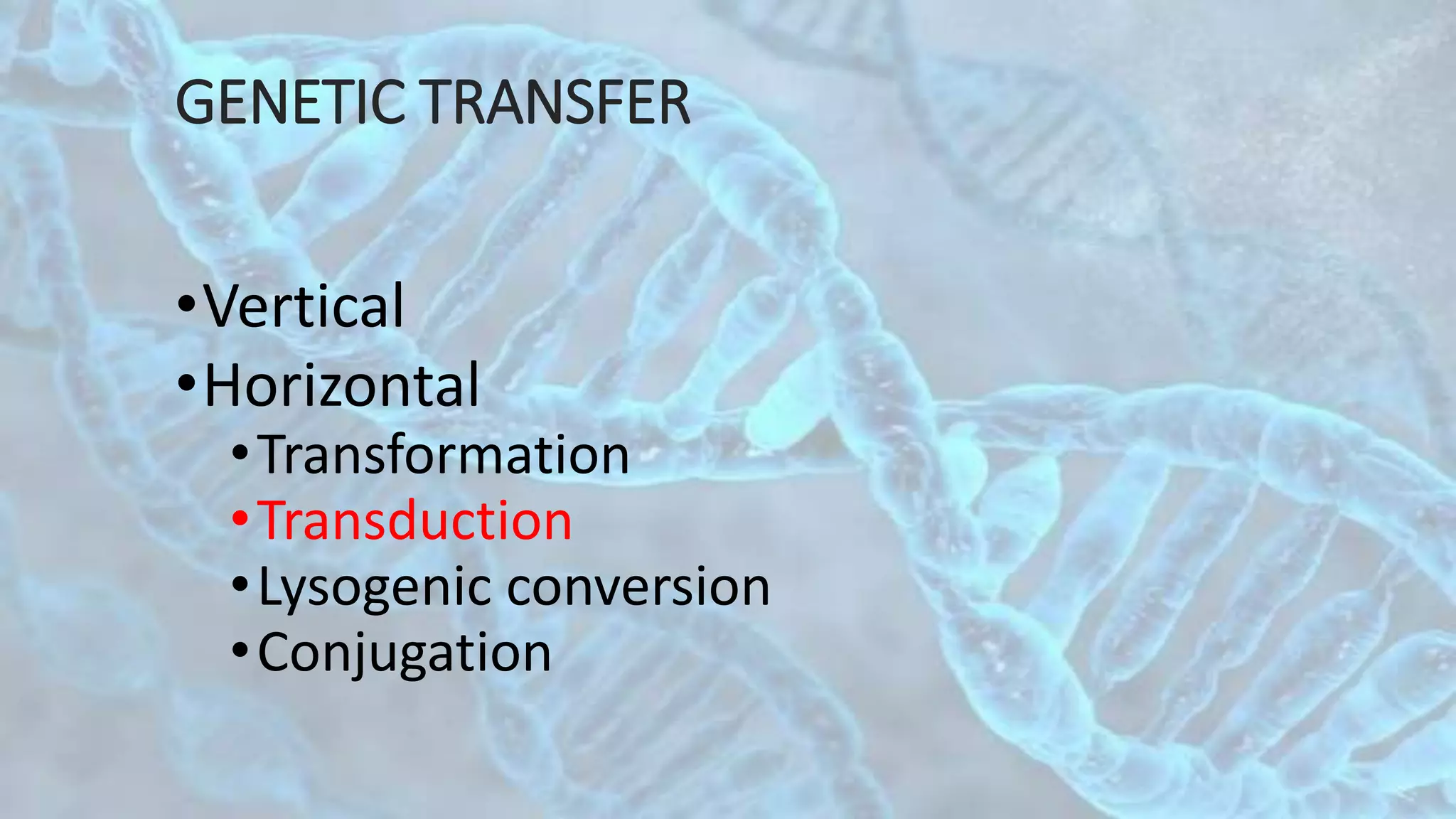 GENETIC TRANSFER

• Vertical
• Horizontal
  • Transformation
  • Transduction
  • Lysogenic conversion
  • Conjugation